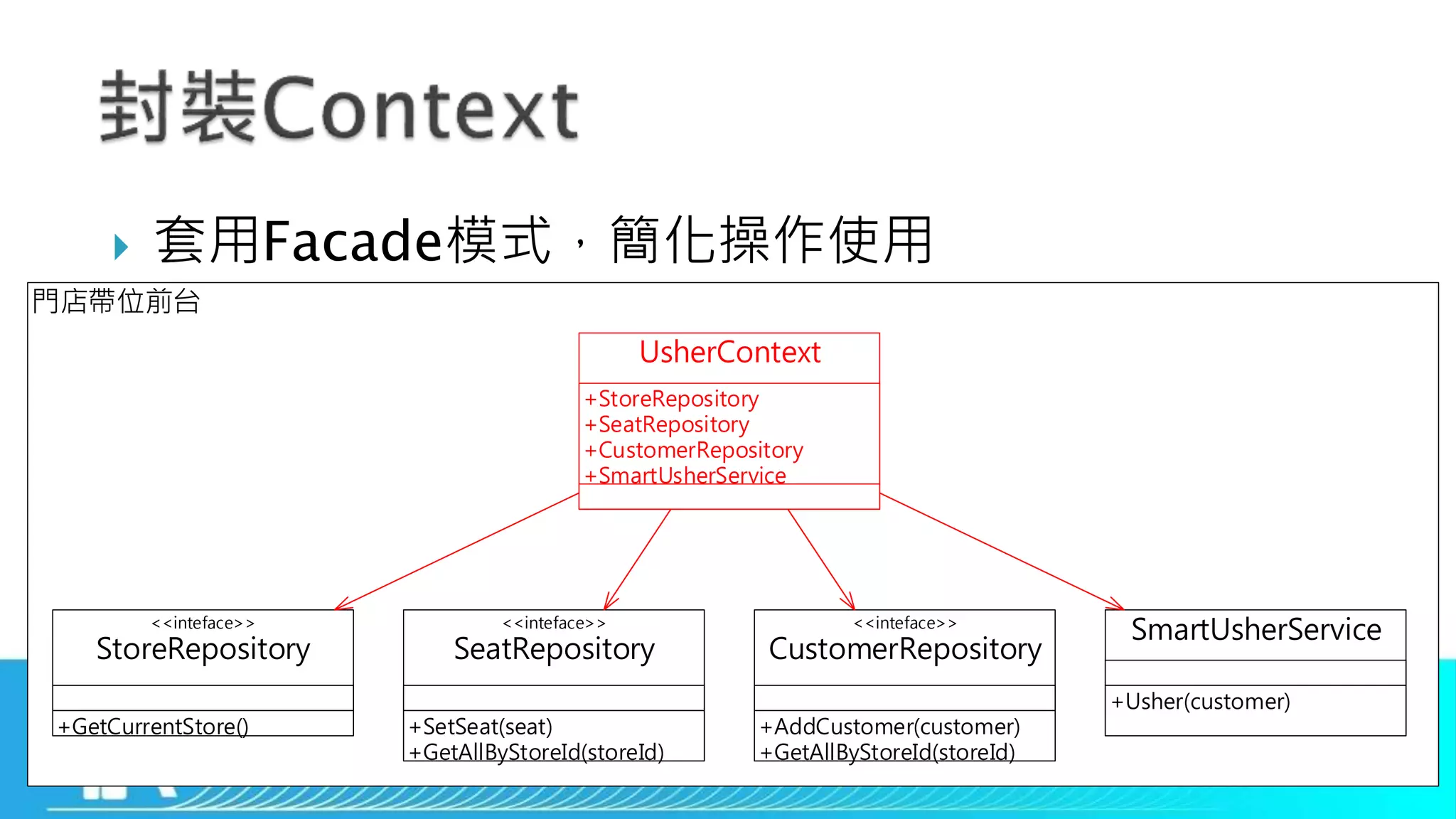 封裝Context

套用Facade模式，簡化操作使用

門店帶位前台

UsherContext
+StoreRepository
+SeatRepository
+CustomerRepository
+SmartUsherService

<<inteface>>
StoreRepository
+GetCurrentStore()

<<inteface>>
SeatRepository
+SetSeat(seat)
+GetAllByStoreId(storeId)

<<inteface>>
CustomerRepository
+AddCustomer(customer)
+GetAllByStoreId(storeId)

SmartUsherService
+Usher(customer)